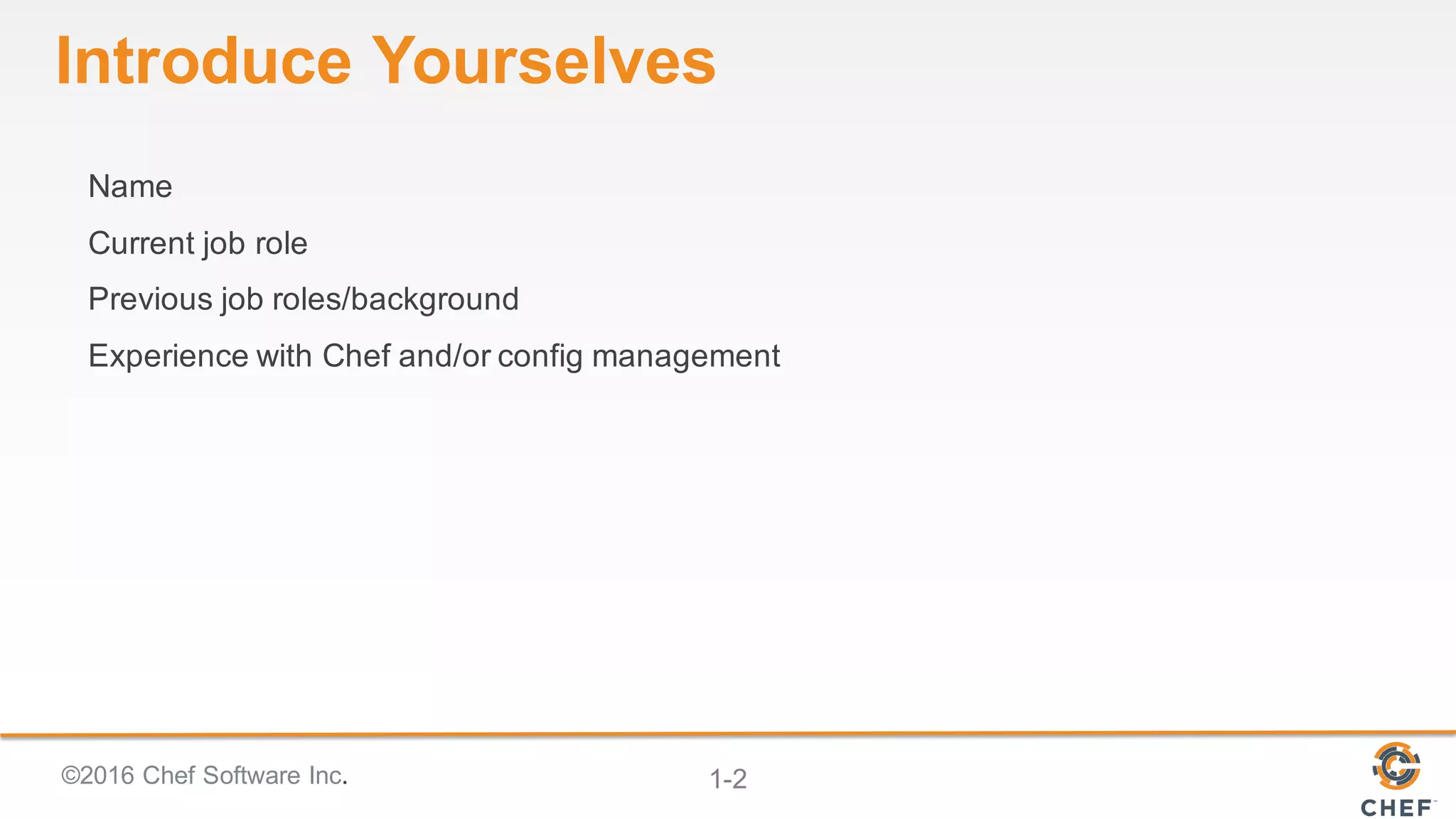 Introduce Yourselves

Name

Current job role

Previous job roles/background

Experience with Chef and/or config management

©2016 Chef Software Inc.

1-2

CHEF